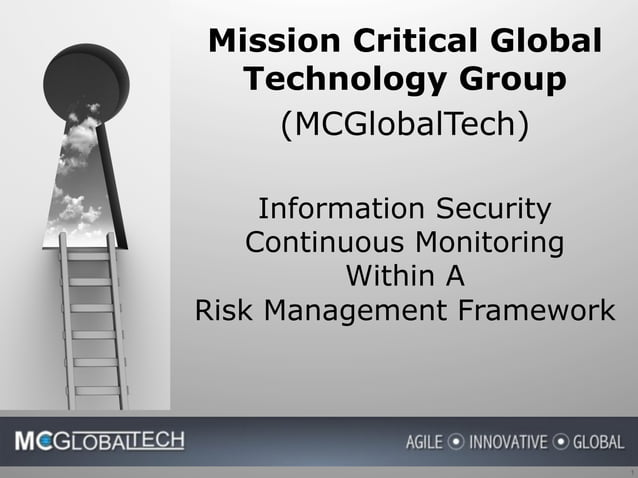 Mission Critical Global Technology Group

(MCGlobalTech)

Information Security Continuous Monitoring Within A Risk Management Framework

MCGLOBALTECH

AGILE INNOVATIVE GLOBAL

1